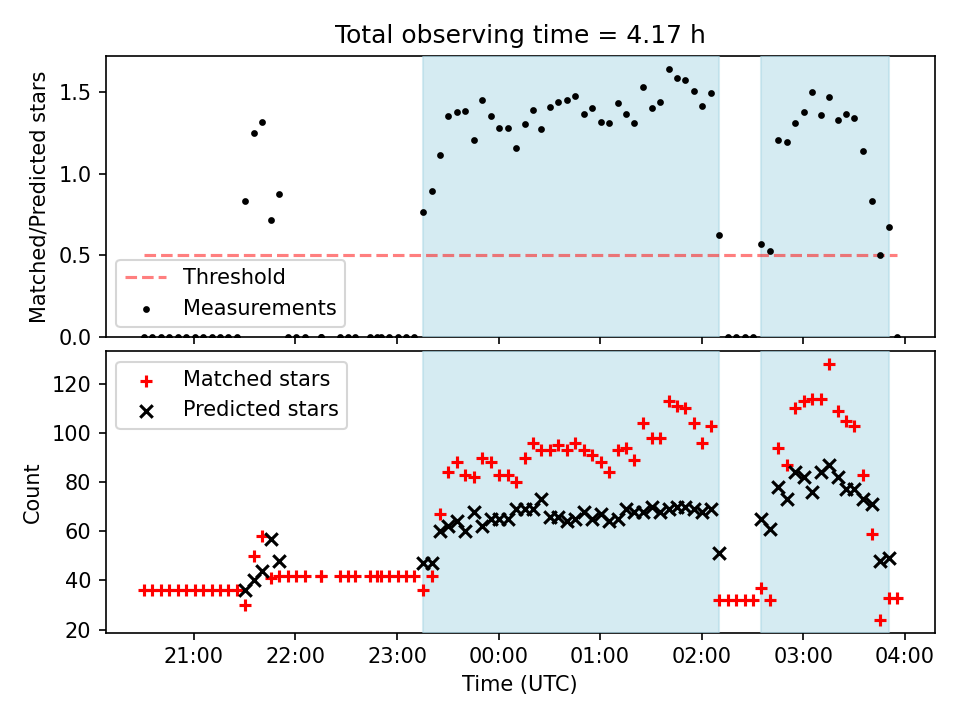 Total observing time = 4.17 h

Matched/Predicted stars

1.5
1.0
0.5
0.0

Threshold
Measurements

Count

120
100
80
60
40
20

Matched stars
Predicted stars

21:00
22:00
23:00
00:00
01:00
02:00
03:00
04:00

Time (UTC)